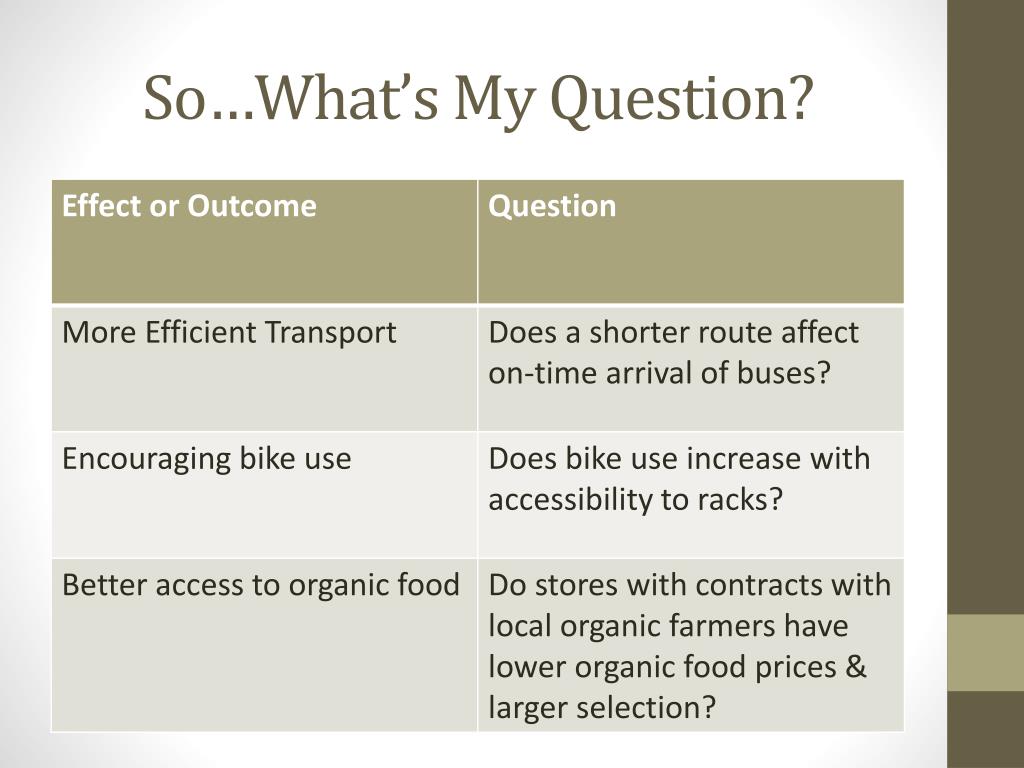 So…What’s My Question?

| Effect or Outcome | Question |
|---|---|
| More Efficient Transport | Does a shorter route affect on-time arrival of buses? |
| Encouraging bike use | Does bike use increase with accessibility to racks? |
| Better access to organic food | Do stores with contracts with local organic farmers have lower organic food prices & larger selection? |